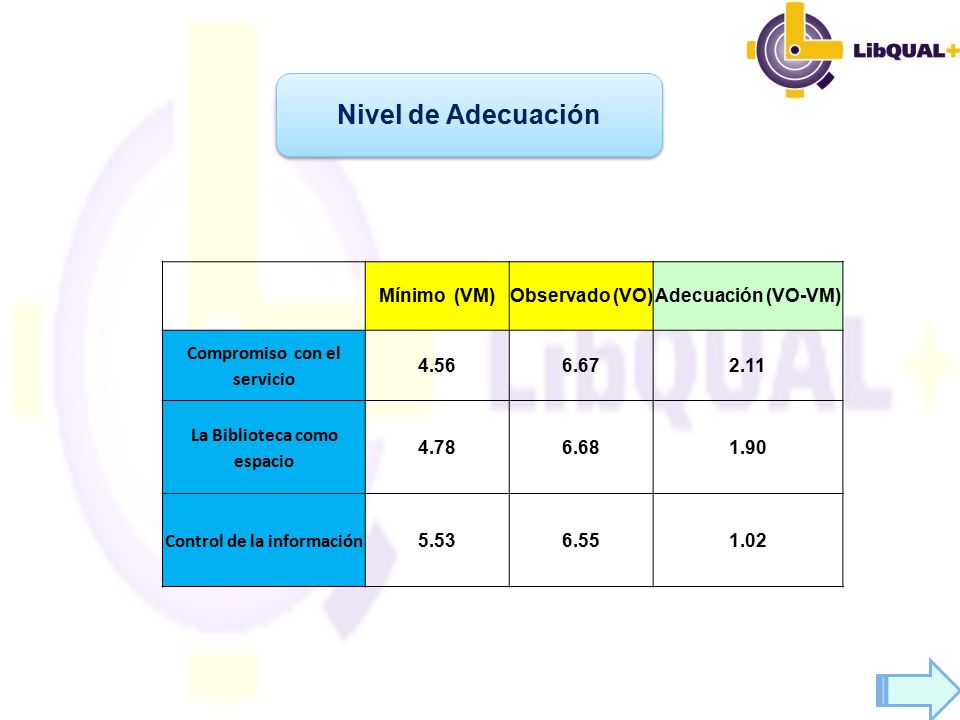 LibQUAL+

Nivel de Adecuación

| | Mínimo (VM) | Observado (VO) | Adecuación (VO-VM) |
|---|---|---|---|
| Compromiso con el servicio | 4.56 | 6.67 | 2.11 |
| La Biblioteca como espacio | 4.78 | 6.68 | 1.90 |
| Control de la información | 5.53 | 6.55 | 1.02 |

LibQUAL+